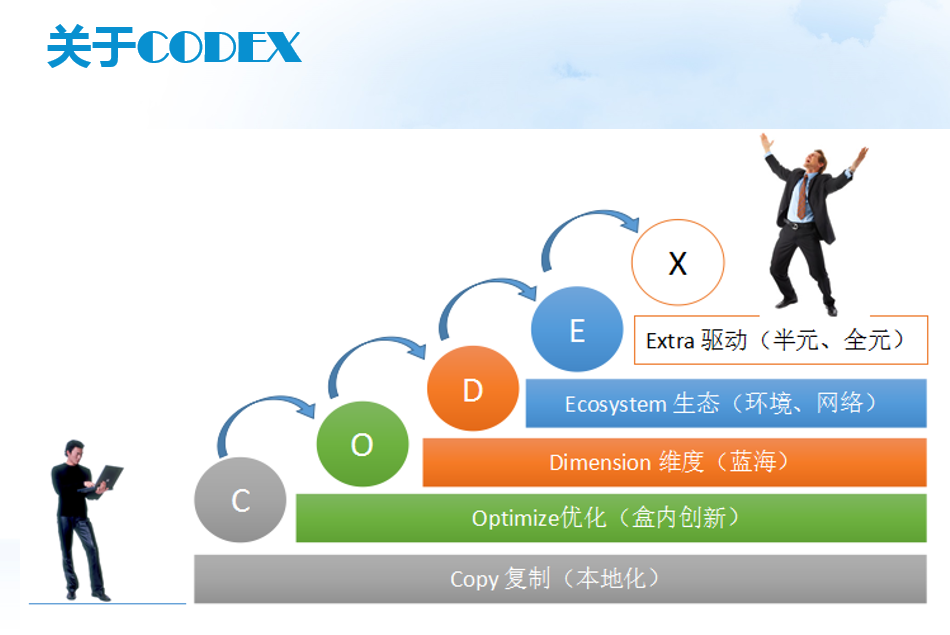 关于CODEX

X

Extra 驱动（半元、全元）

E

Ecosystem 生态（环境、网络）

D

Dimension 维度（蓝海）

O

Optimize优化（盒内创新）

C

Copy 复制（本地化）